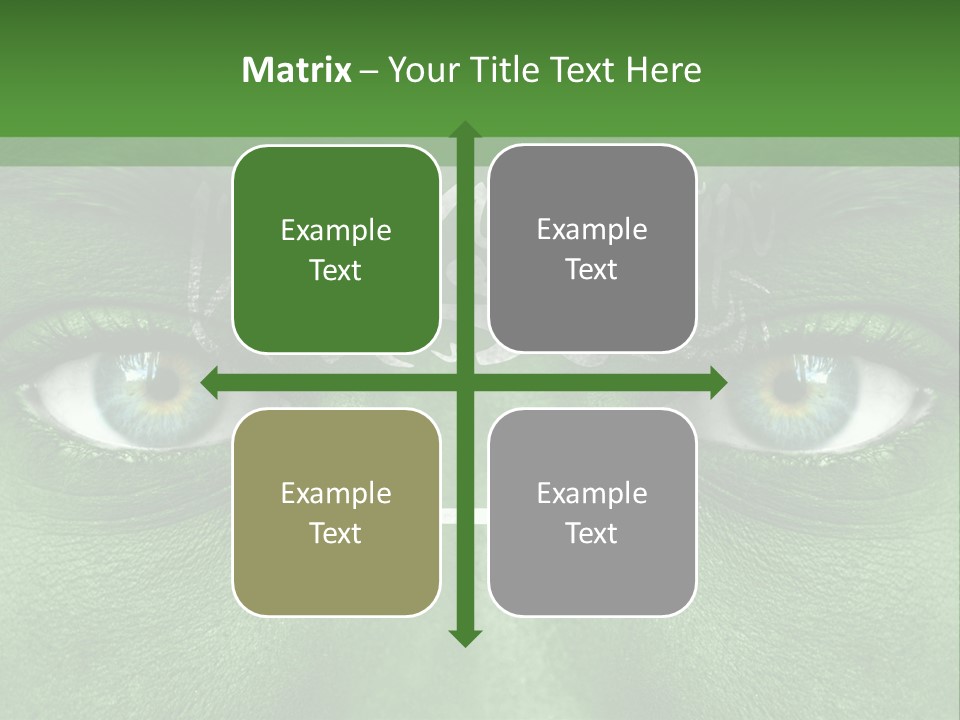 Matrix – Your Title Text Here

Example Text

Example Text

Example Text

Example Text